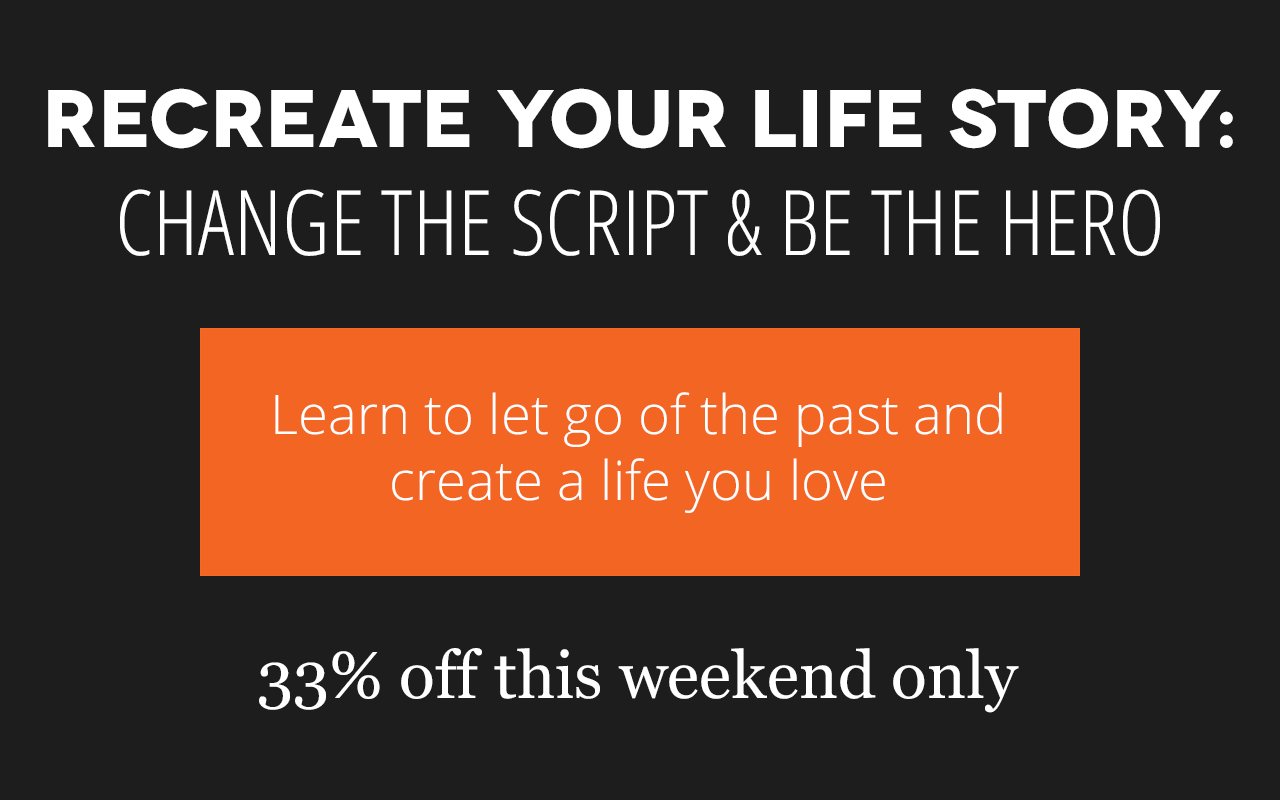 RECREATE YOUR LIFE STORY:
CHANGE THE SCRIPT & BE THE HERO

Learn to let go of the past and create a life you love

33% off this weekend only